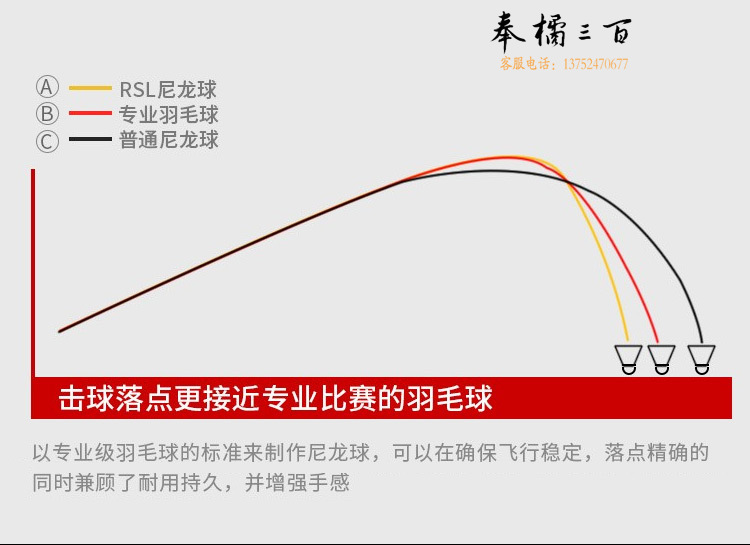 奉橘三百
客服电话：13752470677

Ⓐ RSL尼龙球
Ⓑ 专业羽毛球
Ⓒ 普通尼龙球

击球落点更接近专业比赛的羽毛球

以专业级羽毛球的标准来制作尼龙球，可以在确保飞行稳定，落点精确的同时兼顾了耐用持久，并增强手感